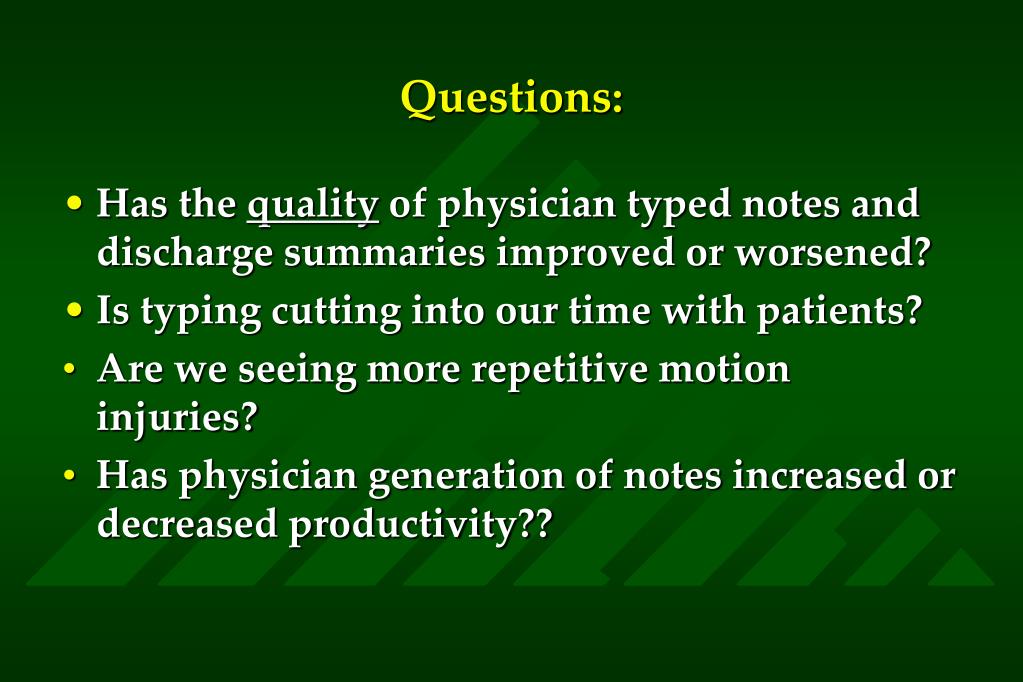 Questions:

• Has the quality of physician typed notes and discharge summaries improved or worsened?
• Is typing cutting into our time with patients?
• Are we seeing more repetitive motion injuries?
• Has physician generation of notes increased or decreased productivity??